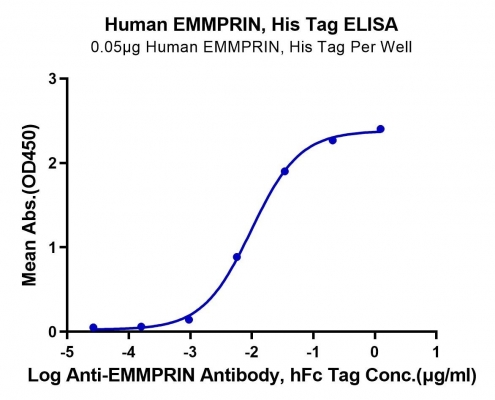 Human EMMPRIN, His Tag ELISA
0.05μg Human EMMPRIN, His Tag Per Well

Mean Abs.(OD450)

3
2
1
0

-5 -4 -3 -2 -1 0 1

Log Anti-EMMPRIN Antibody, hFc Tag Conc.(μg/ml)